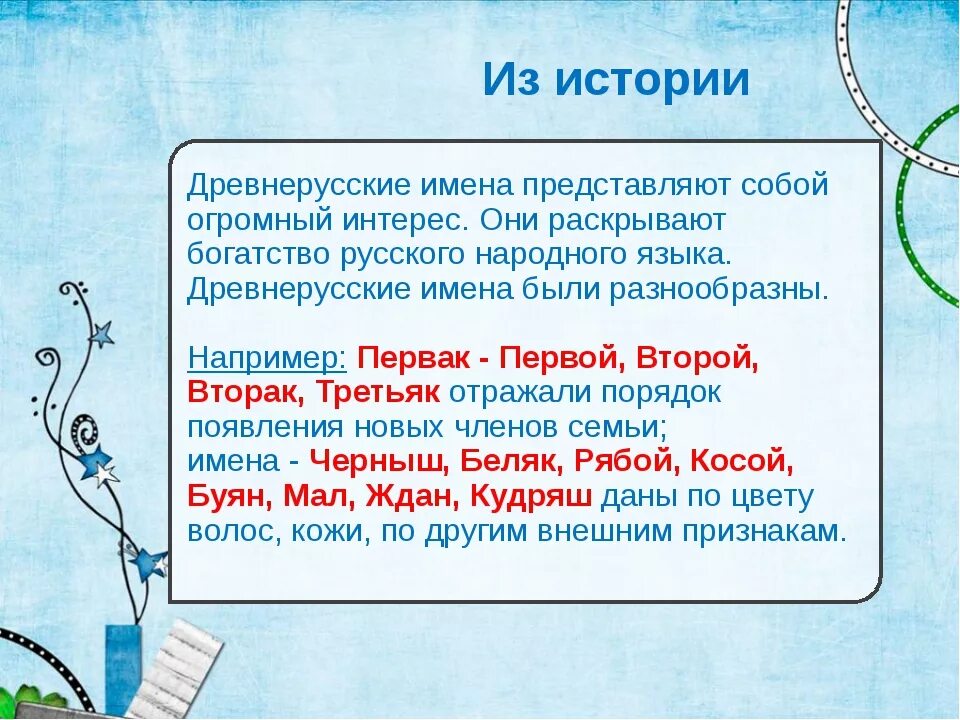 Из истории

Древнерусские имена представляют собой огромный интерес. Они раскрывают богатство русского народного языка. Древнерусские имена были разнообразны.

Например: Первак - Первой, Второй, Вторак, Третьяк отражали порядок появления новых членов семьи; имена - Черныш, Беляк, Рябой, Косой, Буян, Мал, Ждан, Кудряш даны по цвету волос, кожи, по другим внешним признакам.